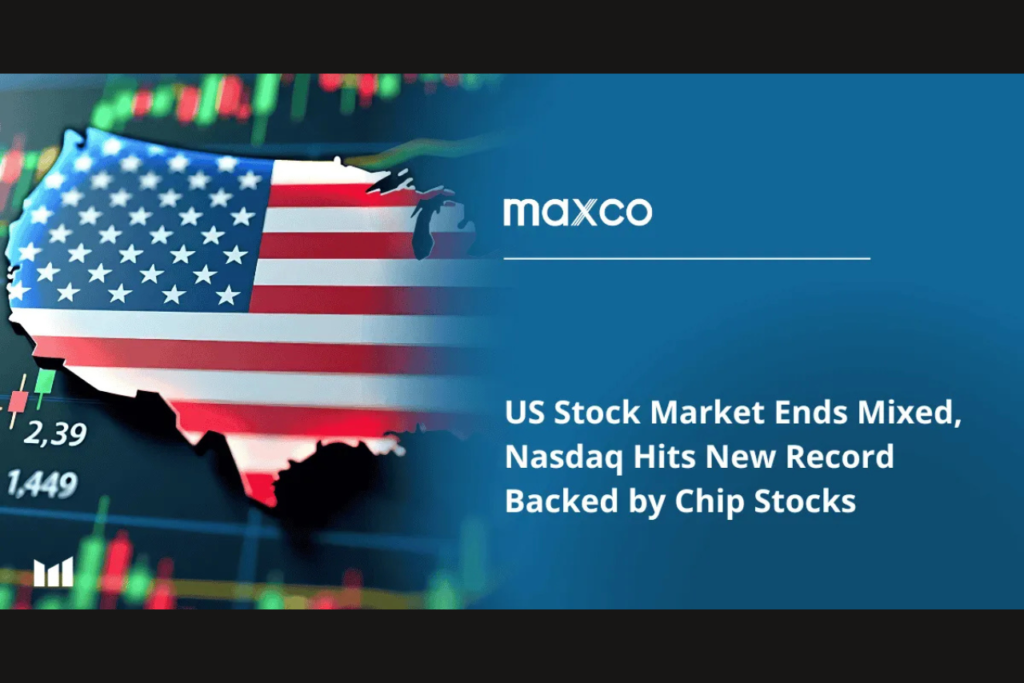 maxco

US Stock Market Ends Mixed, Nasdaq Hits New Record Backed by Chip Stocks

2,39

1,449